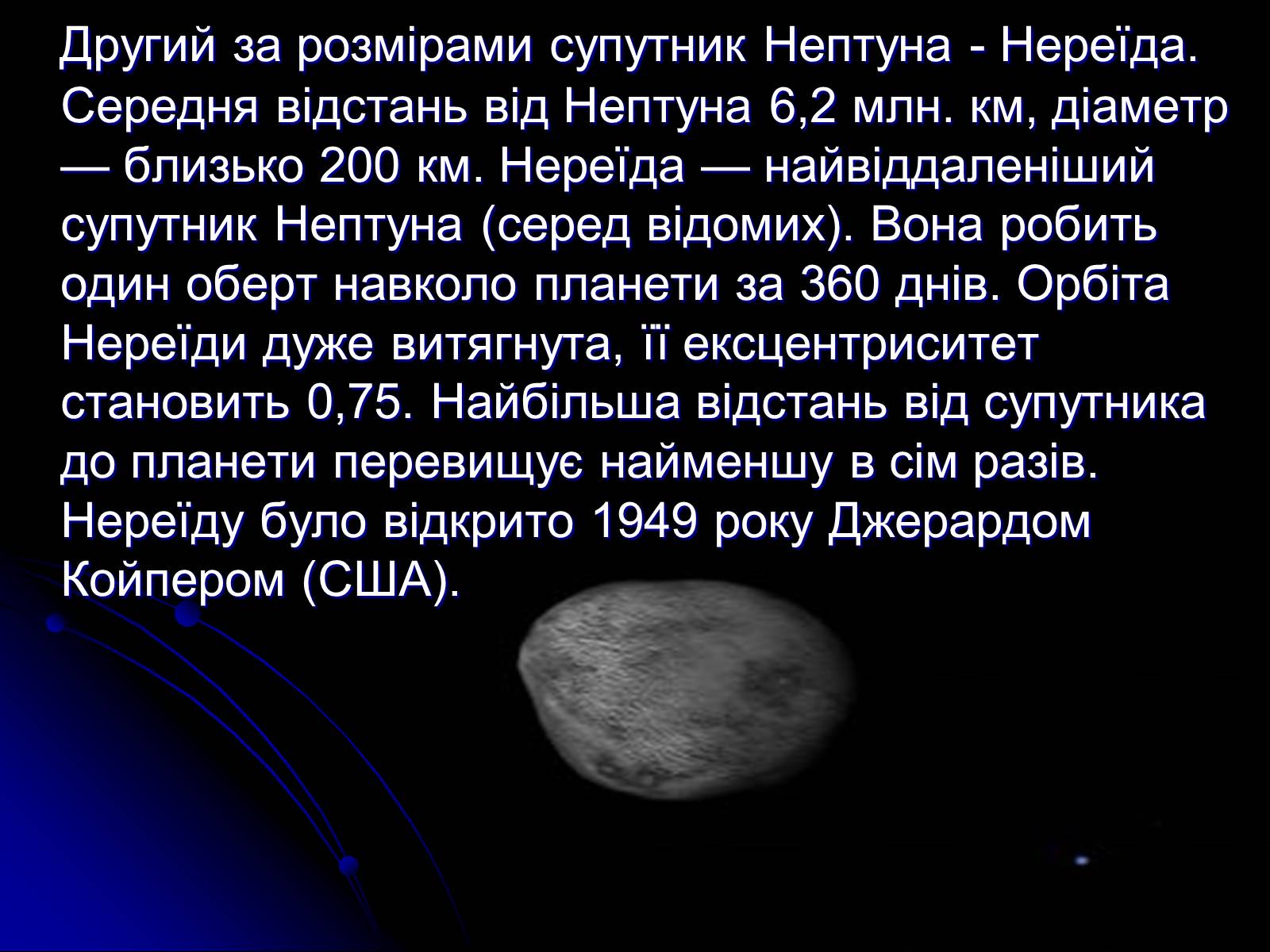 Другий за розмірами супутник Нептуна - Нереїда. Середня відстань від Нептуна 6,2 млн. км, діаметр — близько 200 км. Нереїда — найвіддаленіший супутник Нептуна (серед відомих). Вона робить один оберт навколо планети за 360 днів. Орбіта Нереїди дуже витягнута, її ексцентриситет становить 0,75. Найбільша відстань від супутника до планети перевищує найменшу в сім разів. Нереїду було відкрито 1949 року Джерардом Койпером (США).